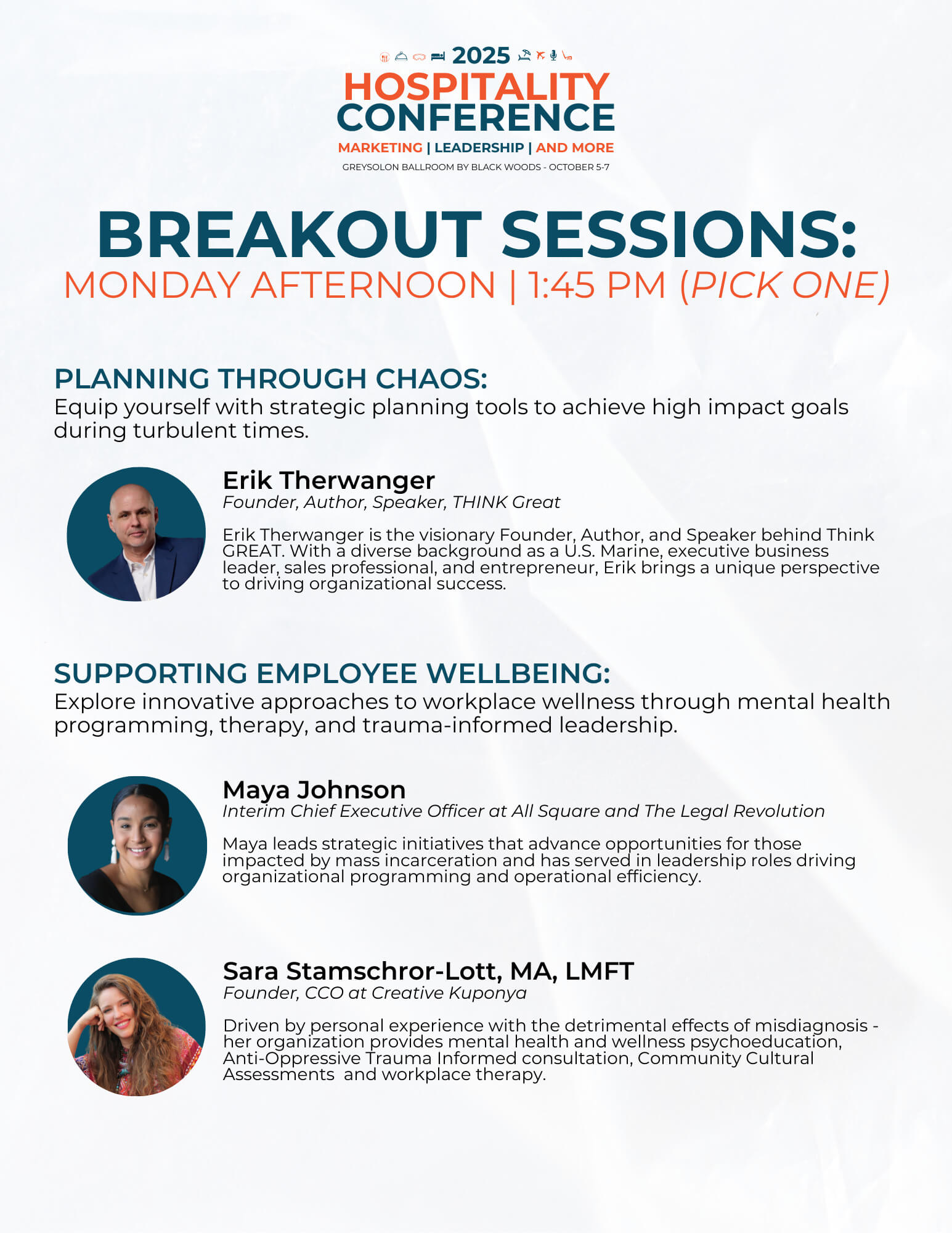 2025
HOSPITALITY
CONFERENCE
MARKETING | LEADERSHIP | AND MORE
GREYSOLON BALLROOM BY BLACK WOODS - OCTOBER 5-7

BREAKOUT SESSIONS:
MONDAY AFTERNOON | 1:45 PM (PICK ONE)

PLANNING THROUGH CHAOS:
Equip yourself with strategic planning tools to achieve high impact goals during turbulent times.

Erik Therwanger
Founder, Author, Speaker, THINK Great

Erik Therwanger is the visionary Founder, Author, and Speaker behind Think GREAT. With a diverse background as a U.S. Marine, executive business leader, sales professional, and entrepreneur, Erik brings a unique perspective to driving organizational success.

SUPPORTING EMPLOYEE WELLBEING:
Explore innovative approaches to workplace wellness through mental health programming, therapy, and trauma-informed leadership.

Maya Johnson
Interim Chief Executive Officer at All Square and The Legal Revolution

Maya leads strategic initiatives that advance opportunities for those impacted by mass incarceration and has served in leadership roles driving organizational programming and operational efficiency.

Sara Stamschror-Lott, MA, LMFT
Founder, CCO at Creative Kuponya

Driven by personal experience with the detrimental effects of misdiagnosis - her organization provides mental health and wellness psychoeducation, Anti-Oppressive Trauma Informed consultation, Community Cultural Assessments  and workplace therapy.